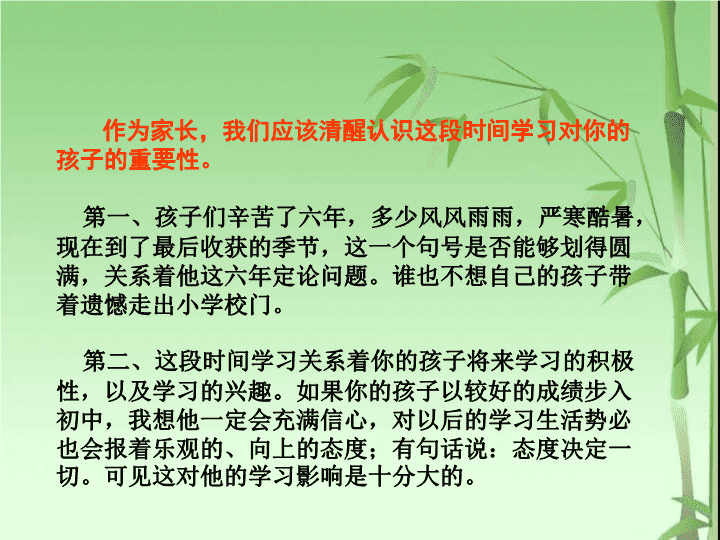 作为家长，我们应该清醒认识这段时间学习对你的孩子的重要性。

第一、孩子们辛苦了六年，多少风风雨雨，严寒酷暑，现在到了最后收获的季节，这一个句号是否能够划得圆满，关系着他这六年定论问题。谁也不想自己的孩子带着遗憾走出小学校门。

第二、这段时间学习关系着你的孩子将来学习的积极性，以及学习的兴趣。如果你的孩子以较好的成绩步入初中，我想他一定会充满信心，对以后的学习生活势必也会报着乐观的、向上的态度；有句话说：态度决定一切。可见这对他的学习影响是十分大的。